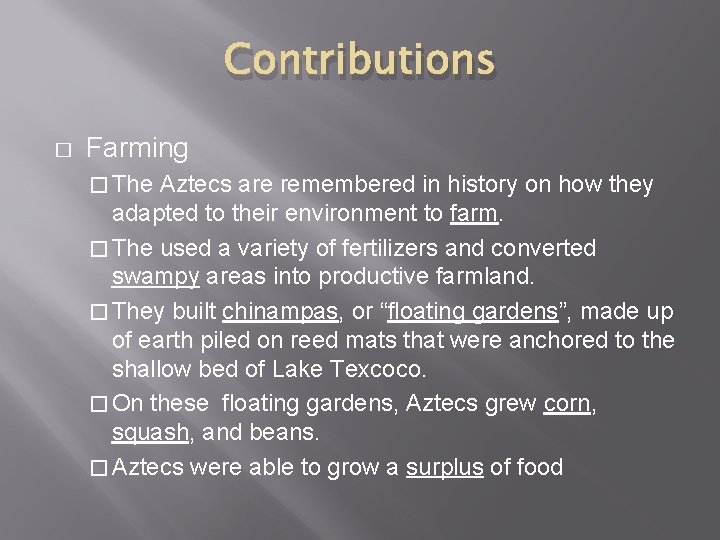 Contributions

□ Farming

□ The Aztecs are remembered in history on how they adapted to their environment to farm.

□ The used a variety of fertilizers and converted swampy areas into productive farmland.

□ They built chinampas, or “floating gardens”, made up of earth piled on reed mats that were anchored to the shallow bed of Lake Texcoco.

□ On these floating gardens, Aztecs grew corn, squash, and beans.

□ Aztecs were able to grow a surplus of food